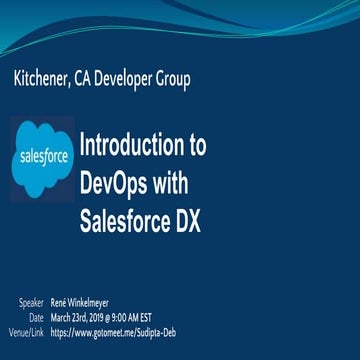 Kitchener, CA Developer Group

salesforce

Introduction to DevOps with Salesforce DX

Speaker René Winkelmeyer
Date March 23rd, 2019 @ 9:00 AM EST
Venue/Link https://www.gotomeet.me/Sudipta-Deb